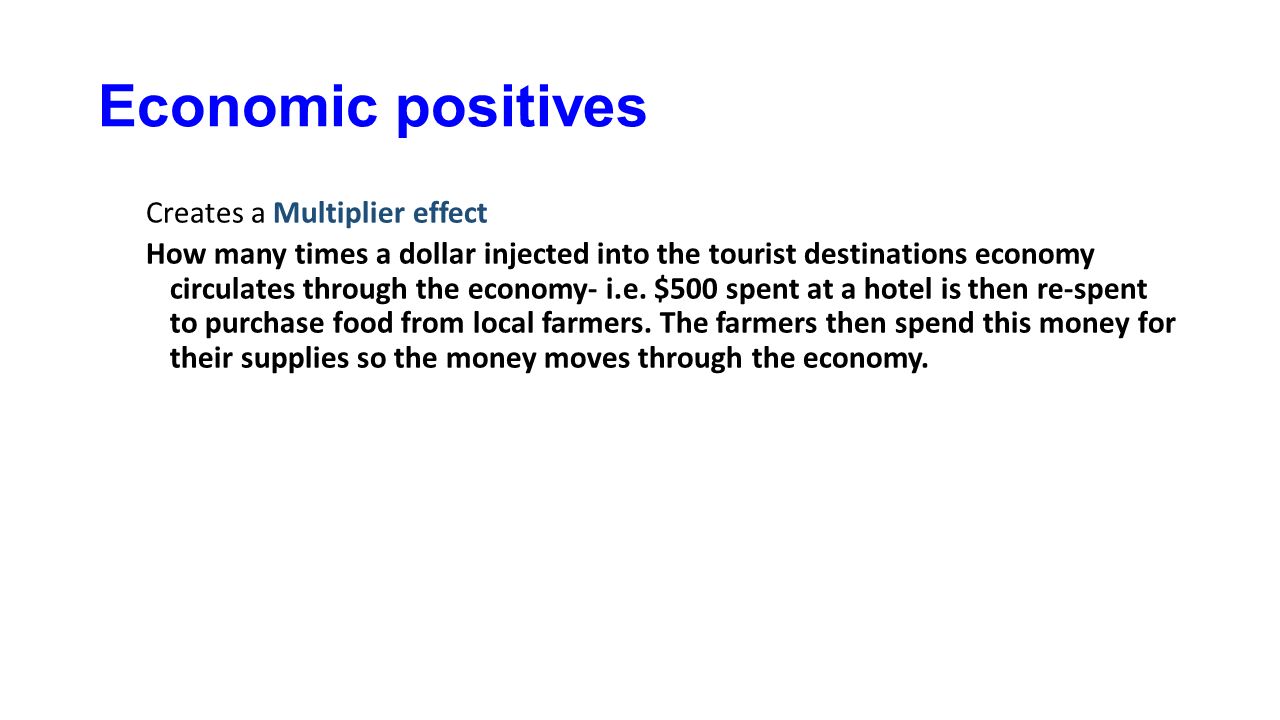 Economic positives

Creates a Multiplier effect

How many times a dollar injected into the tourist destinations economy circulates through the economy- i.e. \$500 spent at a hotel is then re-spent to purchase food from local farmers. The farmers then spend this money for their supplies so the money moves through the economy.